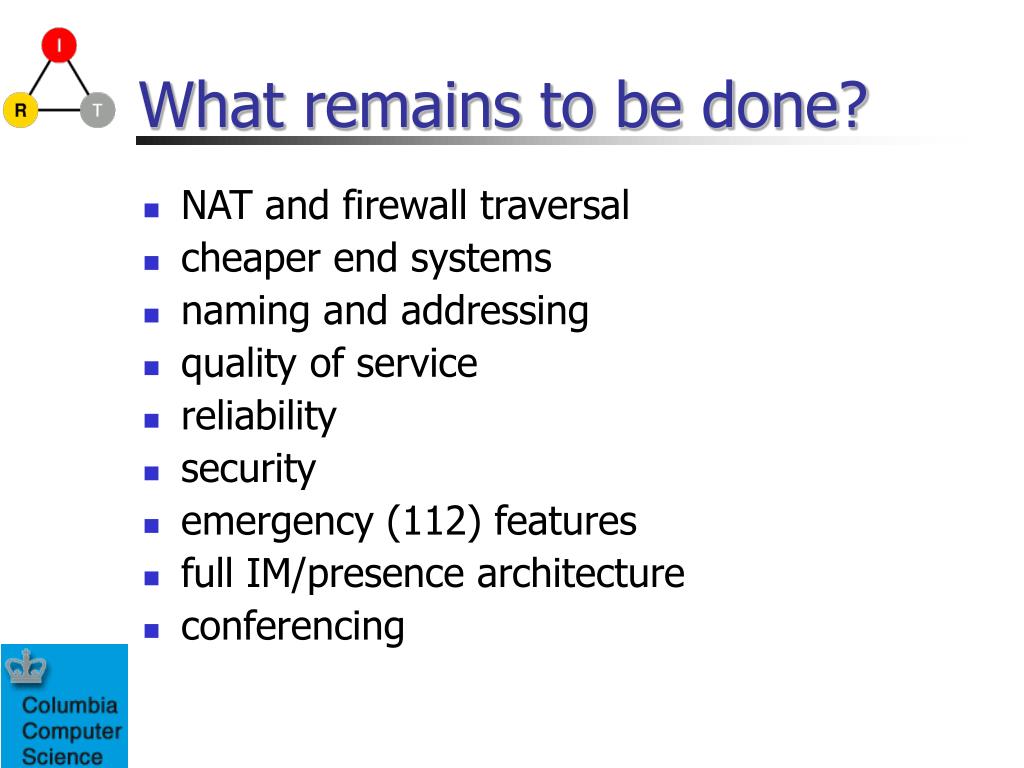 I

R T

What remains to be done?

- NAT and firewall traversal
- cheaper end systems
- naming and addressing
- quality of service
- reliability
- security
- emergency (112) features
- full IM/presence architecture
- conferencing

Columbia Computer Science